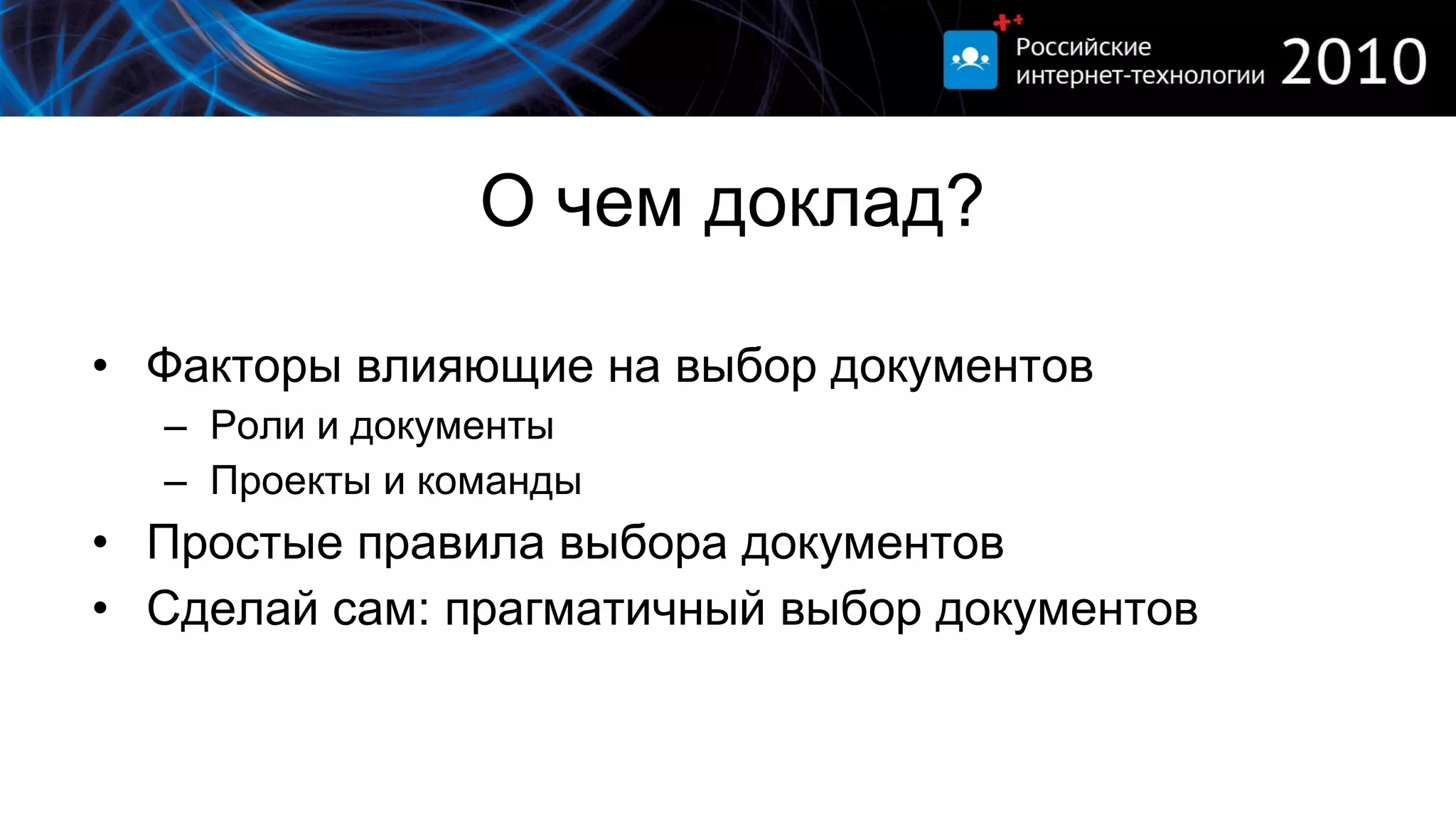 Российские интернет-технологии 2010

О чем доклад?

• Факторы влияющие на выбор документов
  – Роли и документы
  – Проекты и команды
• Простые правила выбора документов
• Сделай сам: прагматичный выбор документов